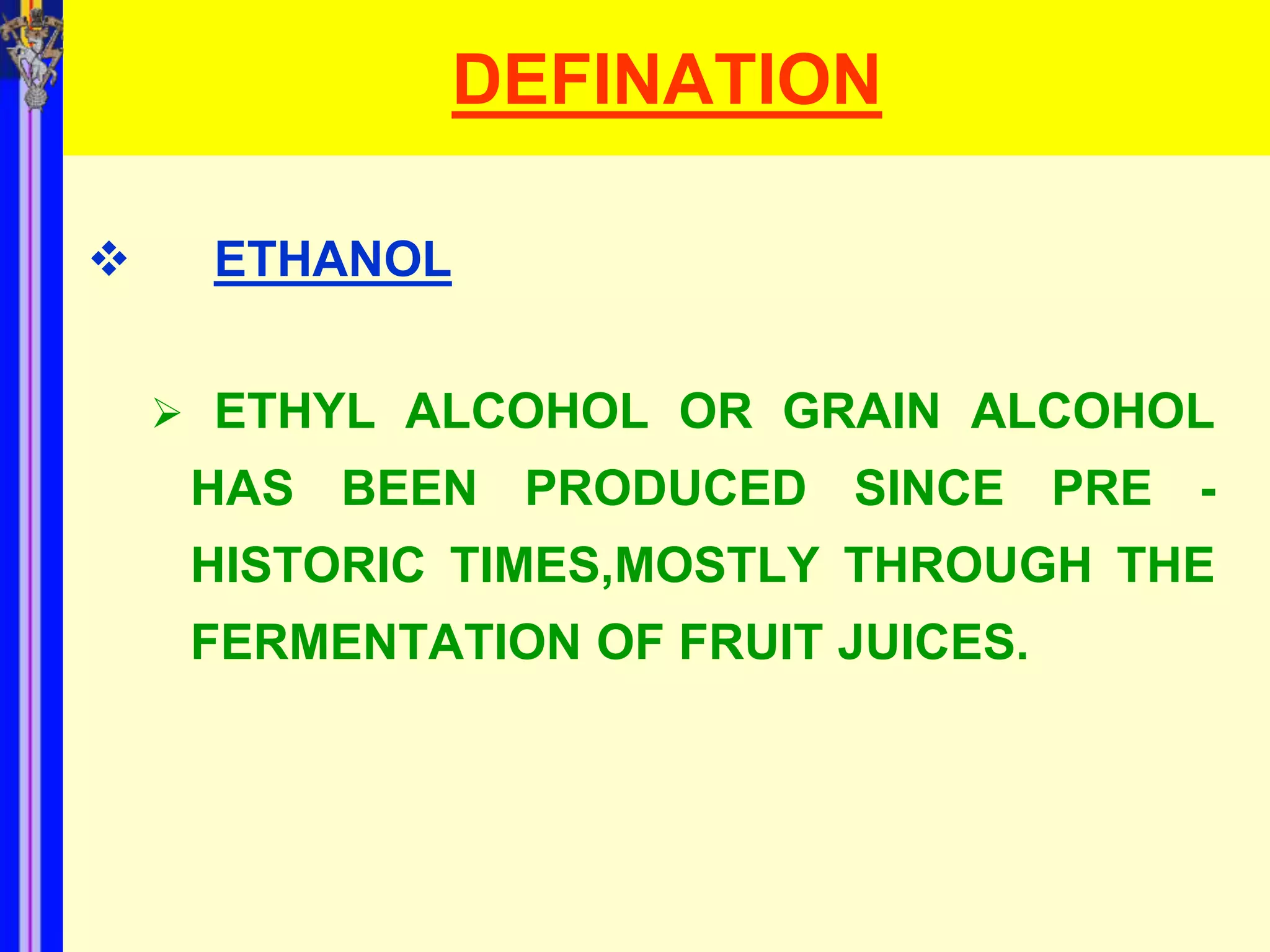 DEFINATION

❖ ETHANOL

➢ ETHYL ALCOHOL OR GRAIN ALCOHOL HAS BEEN PRODUCED SINCE PRE - HISTORIC TIMES,MOSTLY THROUGH THE FERMENTATION OF FRUIT JUICES.